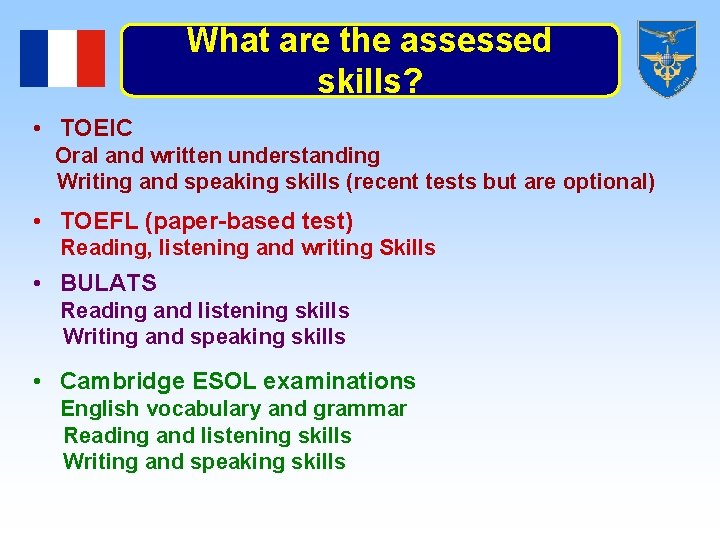 What are the assessed skills?

• TOEIC
Oral and written understanding
Writing and speaking skills (recent tests but are optional)

• TOEFL (paper-based test)
Reading, listening and writing Skills

• BULATS
Reading and listening skills
Writing and speaking skills

• Cambridge ESOL examinations
English vocabulary and grammar
Reading and listening skills
Writing and speaking skills